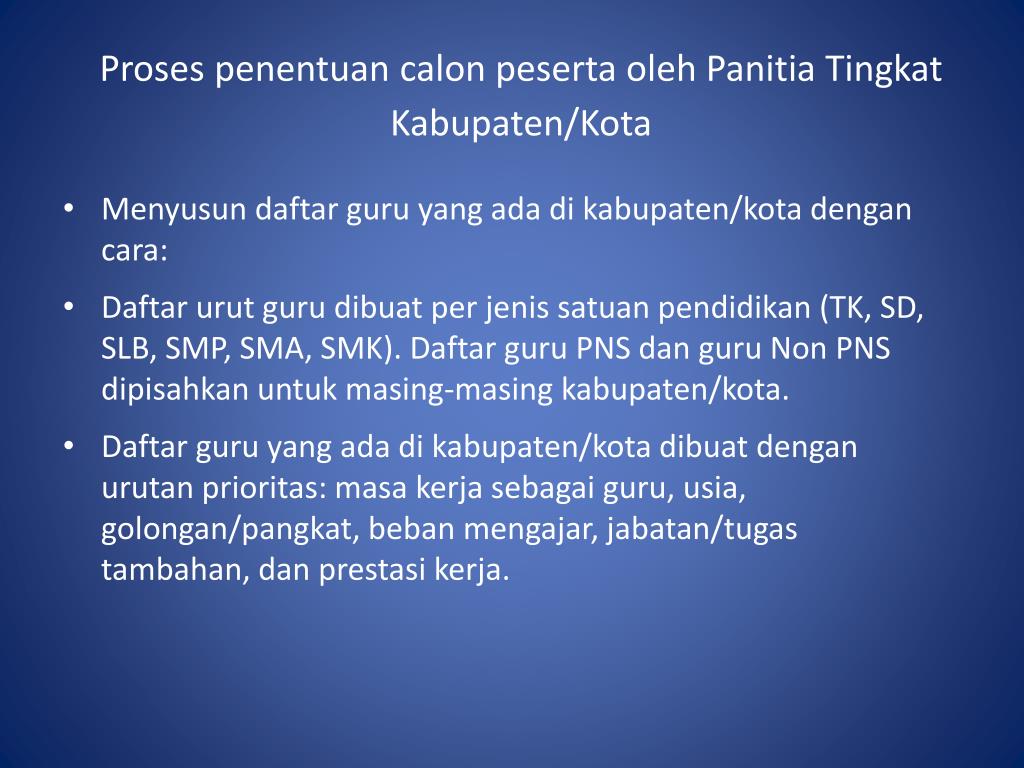 Proses penentuan calon peserta oleh Panitia Tingkat Kabupaten/Kota

• Menyusun daftar guru yang ada di kabupaten/kota dengan cara:

• Daftar urut guru dibuat per jenis satuan pendidikan (TK, SD, SLB, SMP, SMA, SMK). Daftar guru PNS dan guru Non PNS dipisahkan untuk masing-masing kabupaten/kota.

• Daftar guru yang ada di kabupaten/kota dibuat dengan urutan prioritas: masa kerja sebagai guru, usia, golongan/pangkat, beban mengajar, jabatan/tugas tambahan, dan prestasi kerja.